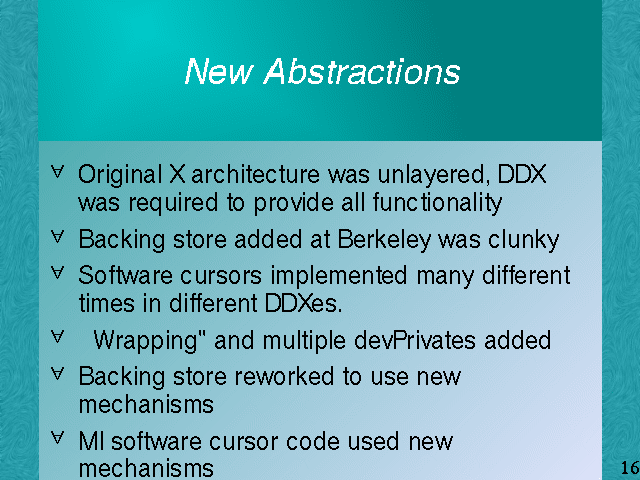 New Abstractions

∀ Original X architecture was unlayered, DDX was required to provide all functionality

∀ Backing store added at Berkeley was clunky

∀ Software cursors implemented many different times in different DDXes.

∀ Wrapping" and multiple devPrivates added

∀ Backing store reworked to use new mechanisms

∀ MI software cursor code used new mechanisms

16